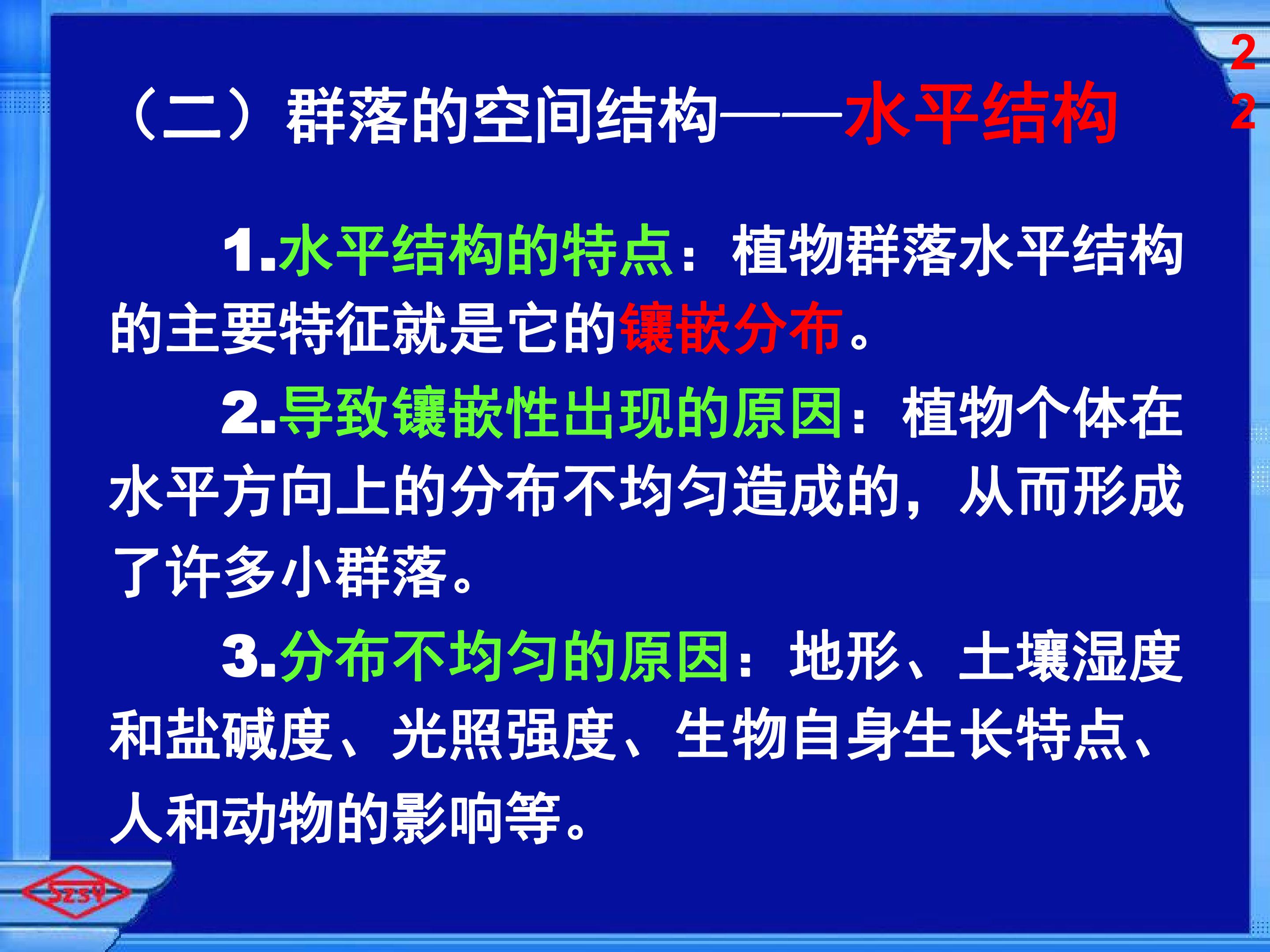 22

（二）群落的空间结构——水平结构

1.水平结构的特点：植物群落水平结构的主要特征就是它的镶嵌分布。

2.导致镶嵌性出现的原因：植物个体在水平方向上的分布不均匀造成的，从而形成了许多小群落。

3.分布不均匀的原因：地形、土壤湿度和盐碱度、光照强度、生物自身生长特点、人和动物的影响等。

SZSY